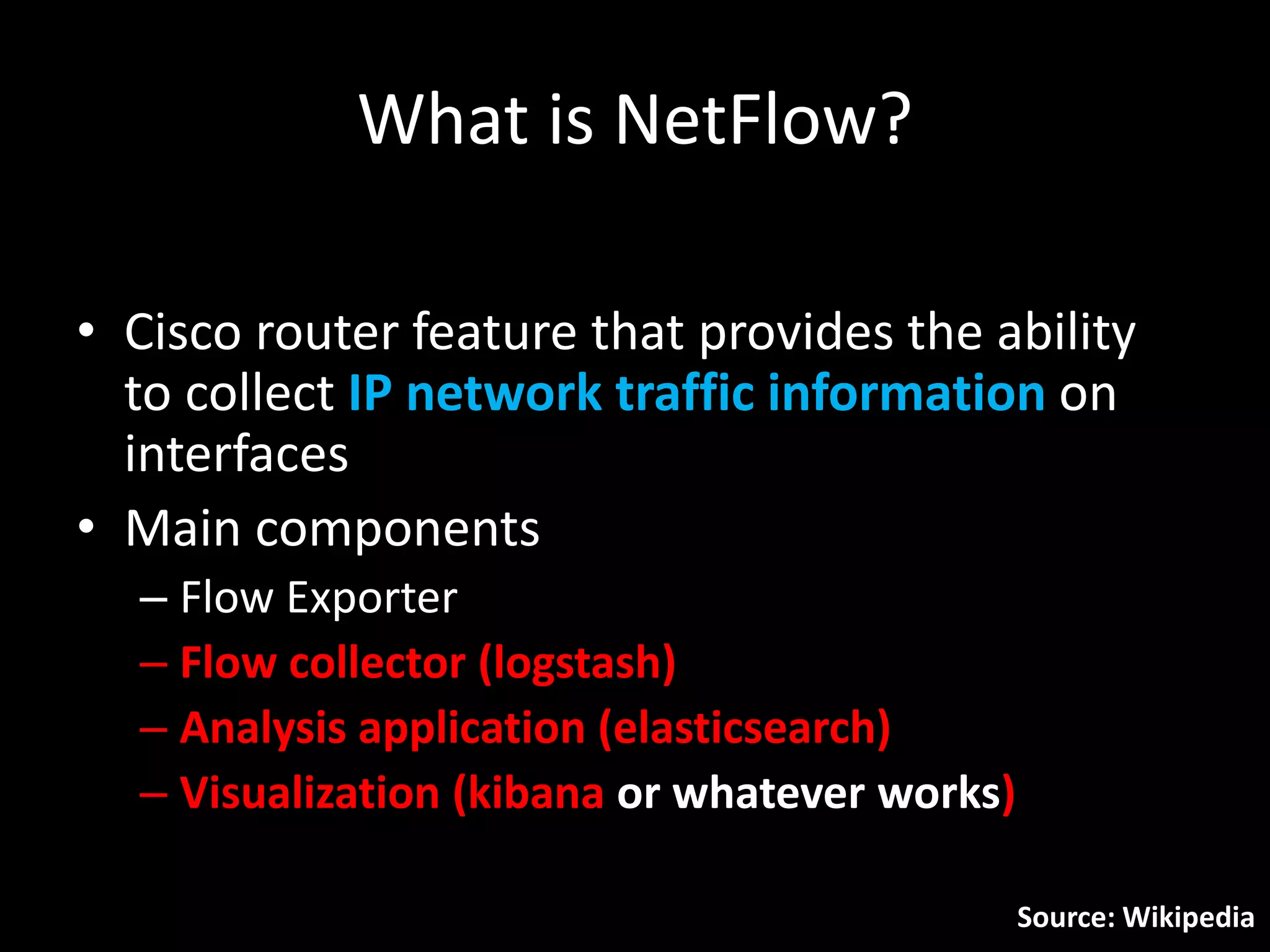 What is NetFlow?

• Cisco router feature that provides the ability to collect IP network traffic information on interfaces
• Main components
– Flow Exporter
– Flow collector (logstash)
– Analysis application (elasticsearch)
– Visualization (kibana or whatever works)

Source: Wikipedia